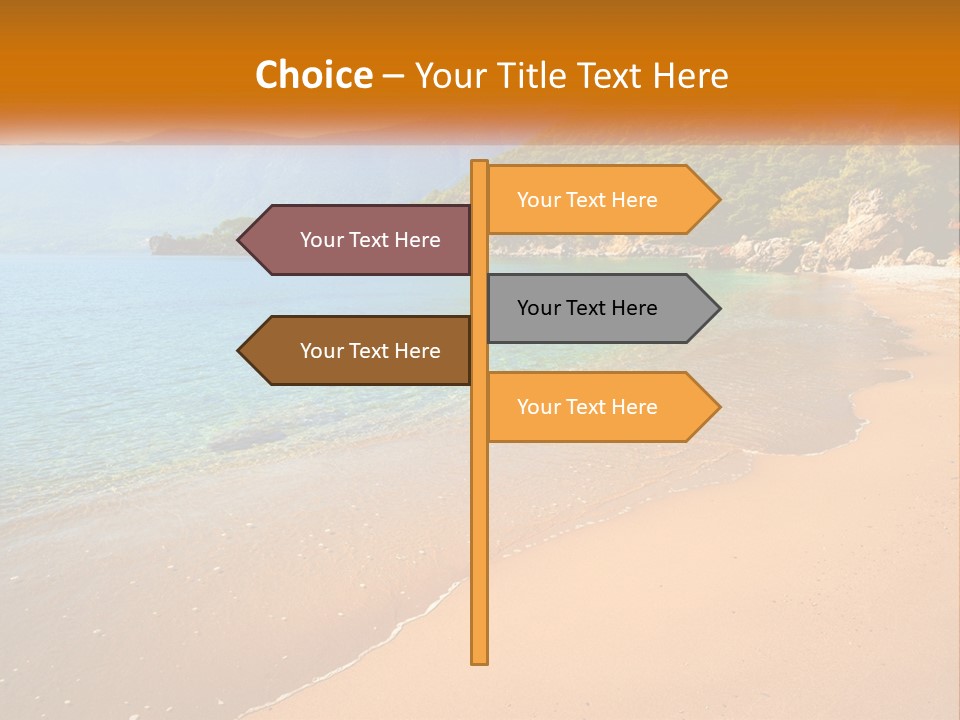 Choice – Your Title Text Here

Your Text Here

Your Text Here

Your Text Here

Your Text Here

Your Text Here